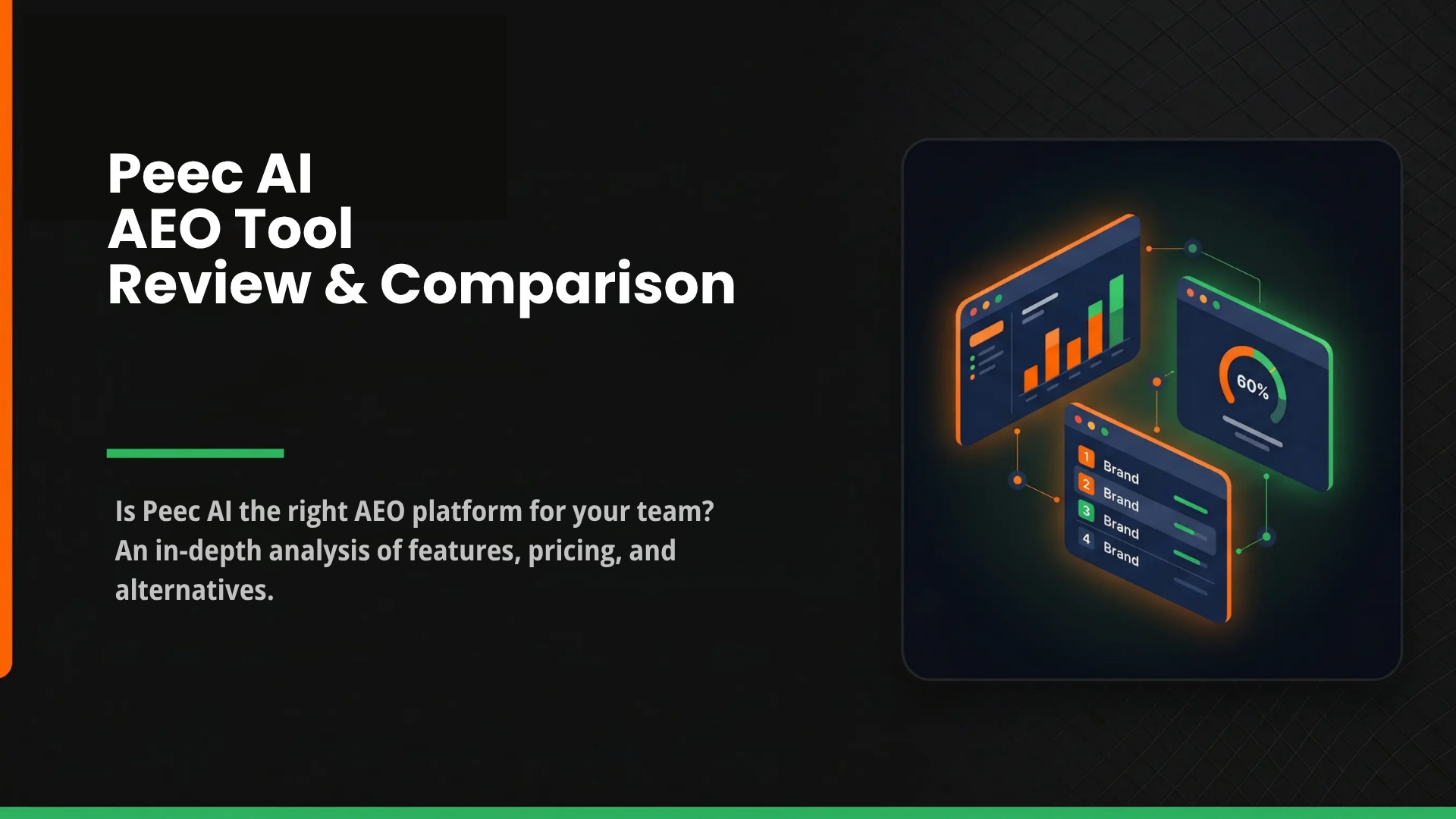 Peec AI
AEO Tool
Review & Comparison

Is Peec AI the right AEO platform for your team? An in-depth analysis of features, pricing, and alternatives.

60%

1 Brand
2 Brand
3 Brand
4 Brand